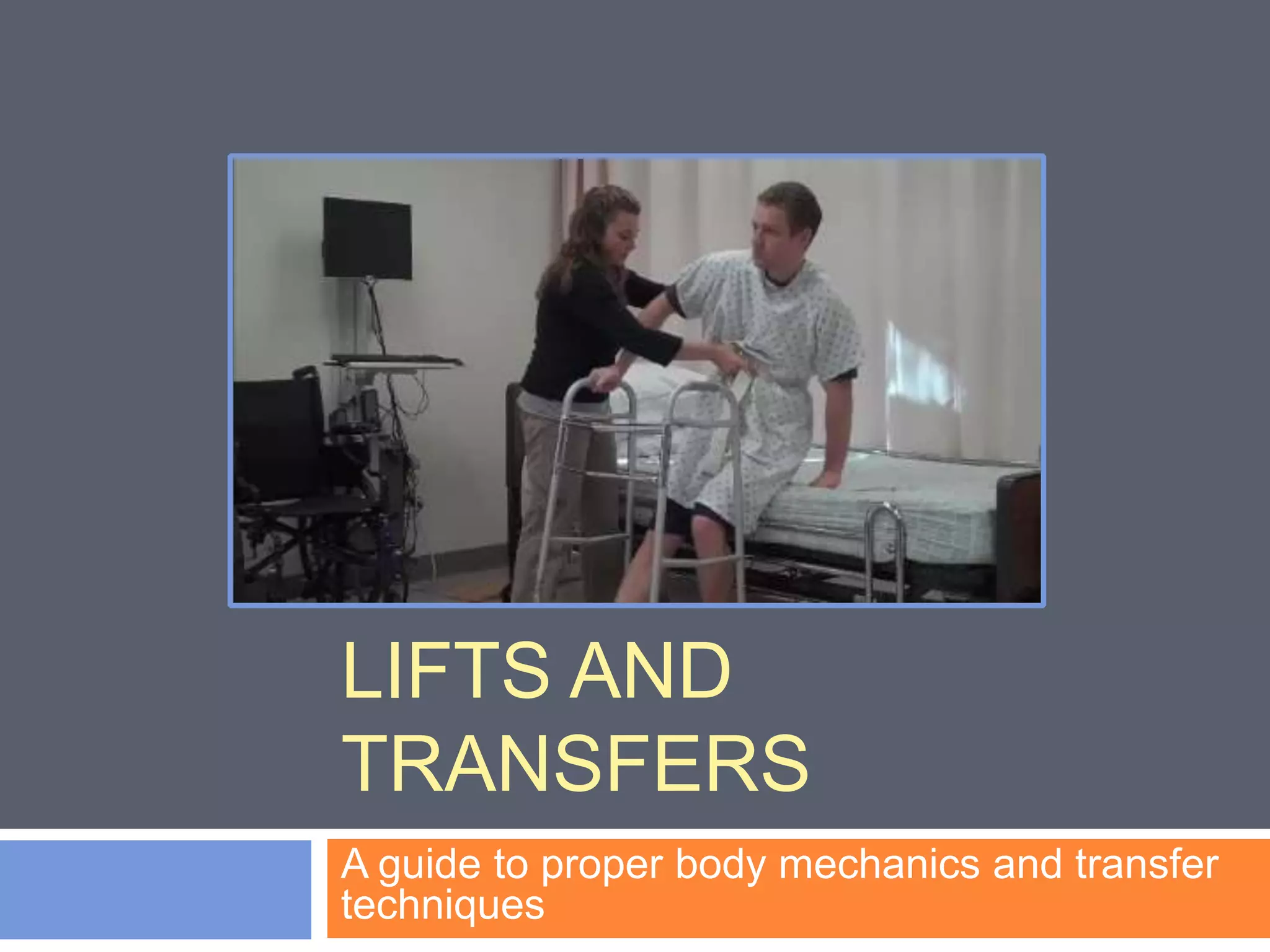 LIFTS AND TRANSFERS

A guide to proper body mechanics and transfer techniques